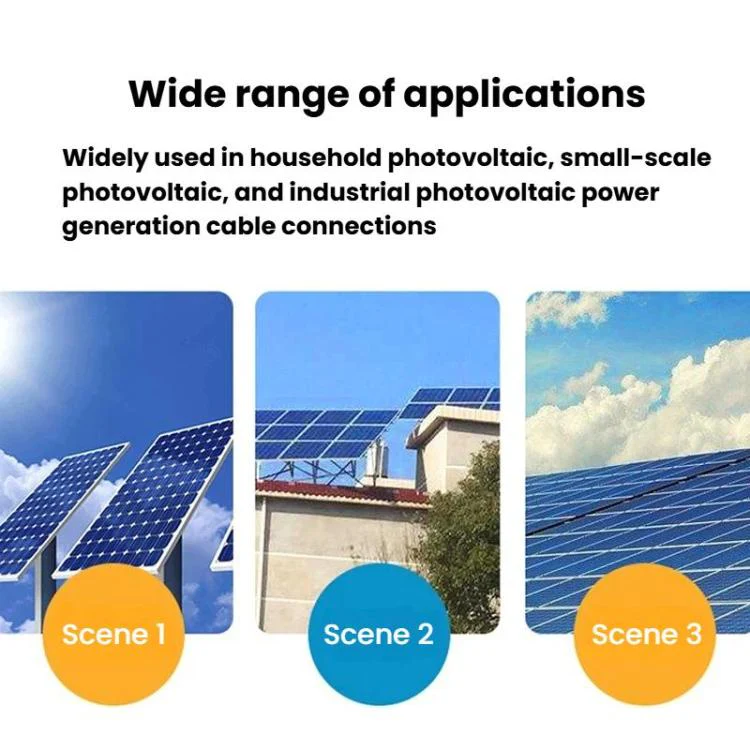 Wide range of applications

Widely used in household photovoltaic, small-scale photovoltaic, and industrial photovoltaic power generation cable connections

Scene 1

Scene 2

Scene 3